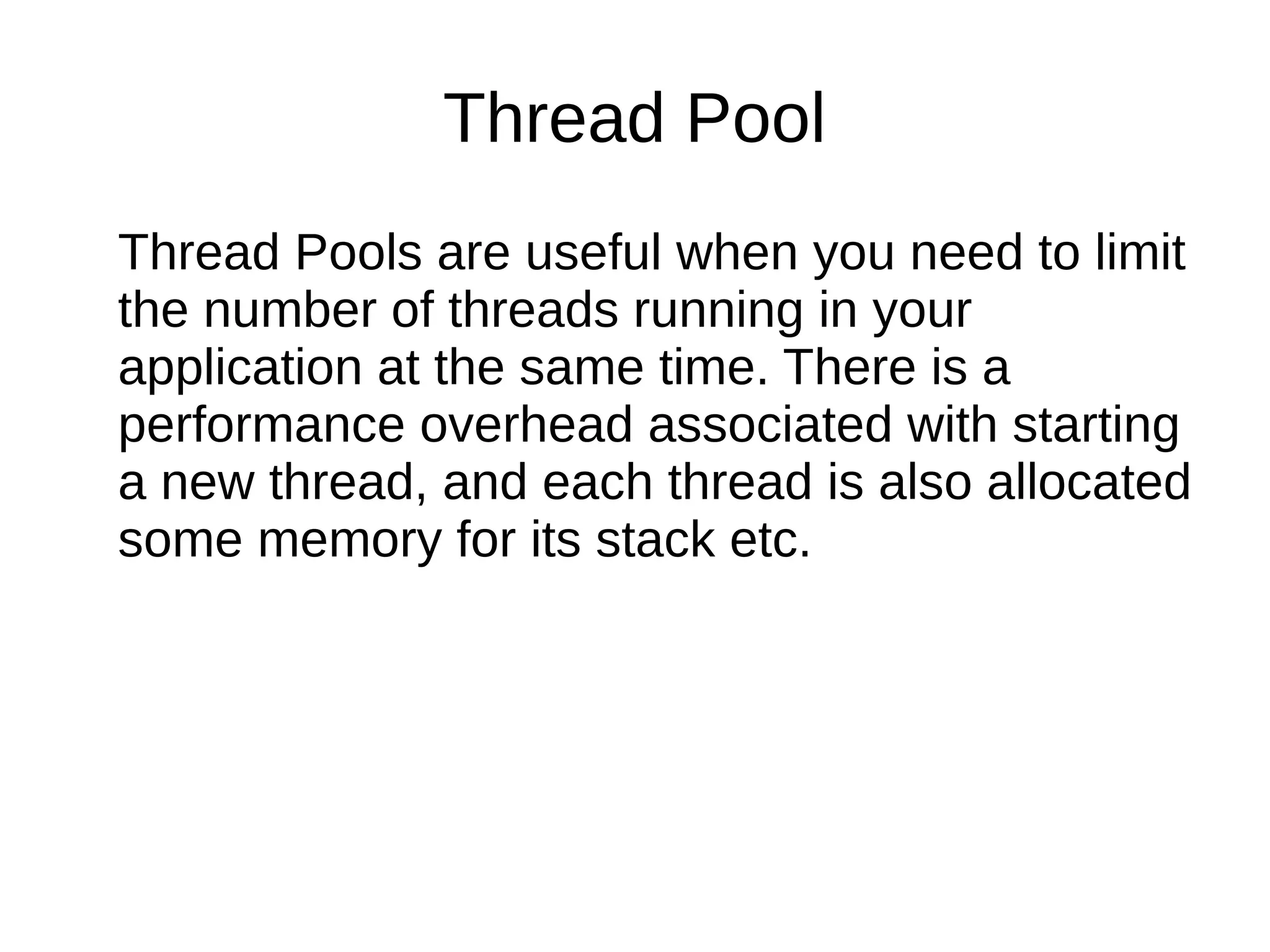 Thread Pool

Thread Pools are useful when you need to limit the number of threads running in your application at the same time. There is a performance overhead associated with starting a new thread, and each thread is also allocated some memory for its stack etc.